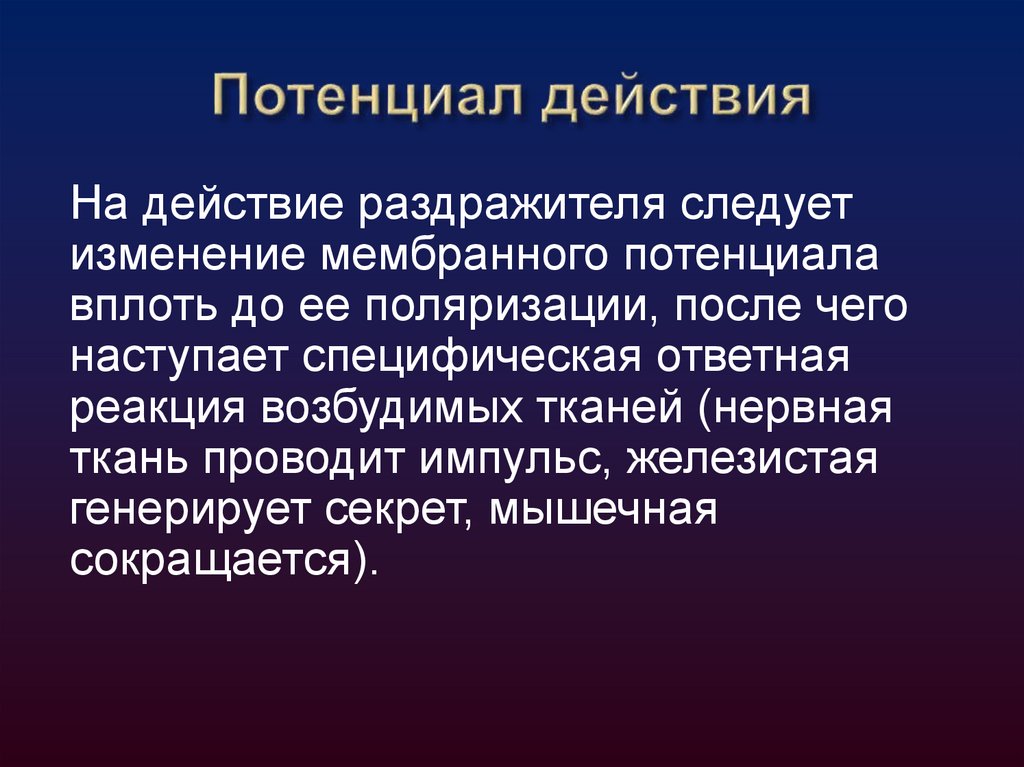 Потенциал действия

На действие раздражителя следует изменение мембранного потенциала вплоть до ее поляризации, после чего наступает специфическая ответная реакция возбудимых тканей (нервная ткань проводит импульс, железистая генерирует секрет, мышечная сокращается).